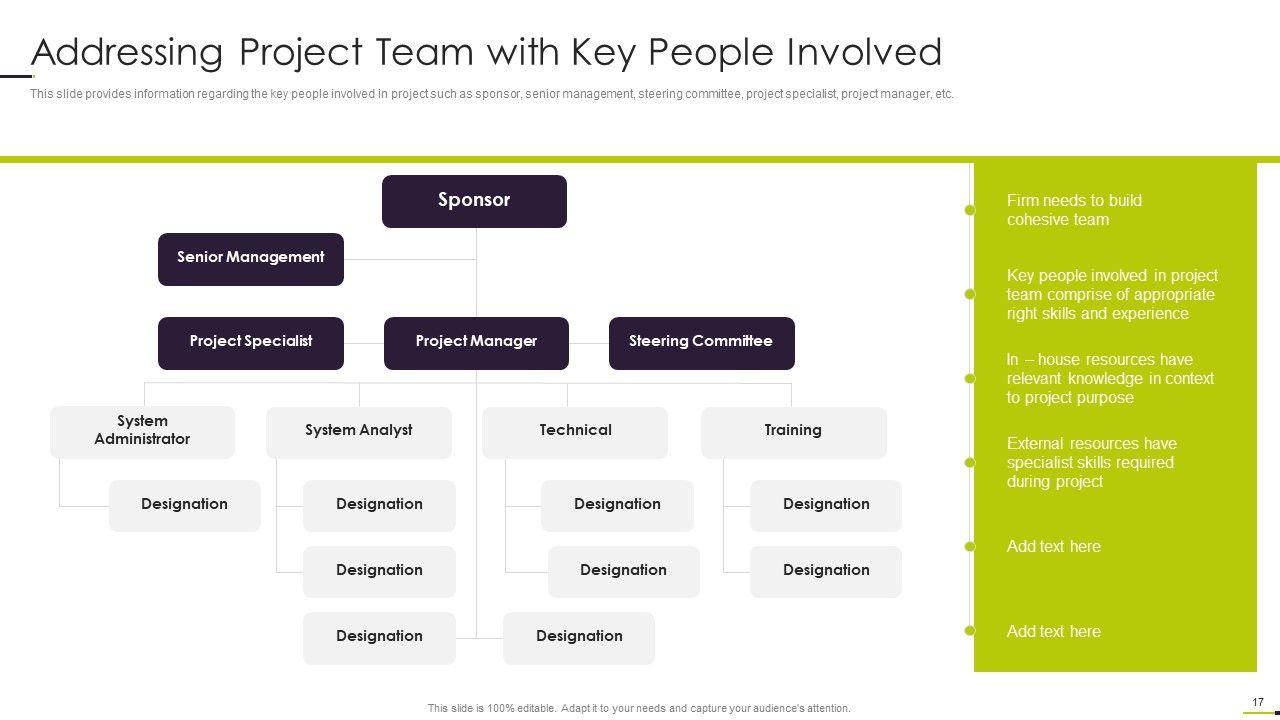 Addressing Project Team with Key People Involved

This slide provides information regarding the key people involved in project such as sponsor, senior management, steering committee, project specialist, project manager, etc.

Sponsor

Senior Management

Project Specialist

Project Manager

Steering Committee

System Administrator

System Analyst

Technical

Training

Designation

Designation

Designation

Designation

Designation

Designation

Designation

Designation

Designation

Firm needs to build cohesive team

Key people involved in project team comprise of appropriate right skills and experience

In – house resources have relevant knowledge in context to project purpose

External resources have specialist skills required during project

Add text here

Add text here

This slide is 100% editable. Adapt it to your needs and capture your audience's attention.

17